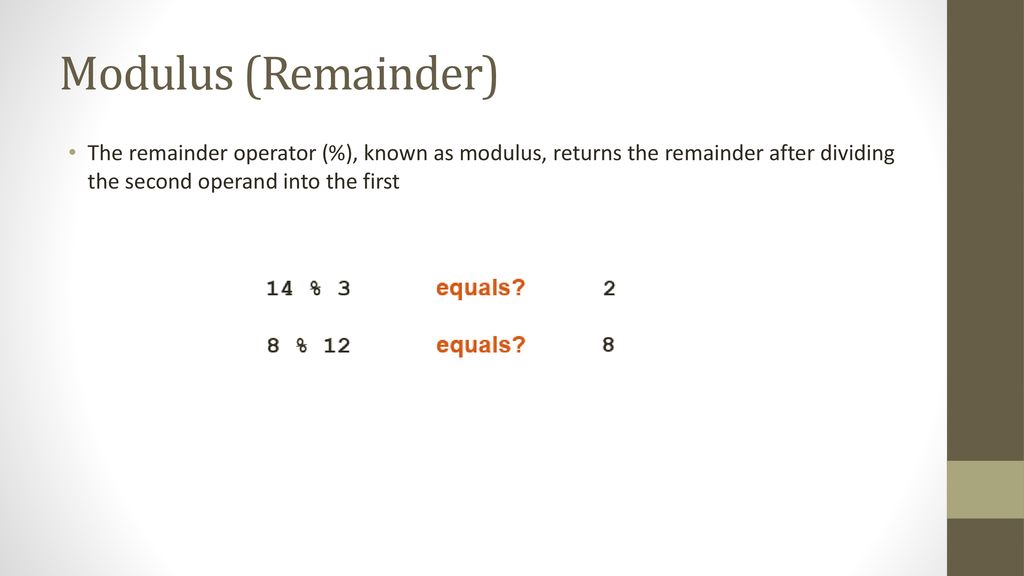 Modulus (Remainder)

• The remainder operator (%), known as modulus, returns the remainder after dividing the second operand into the first

14 % 3 equals? 2

8 % 12 equals? 8